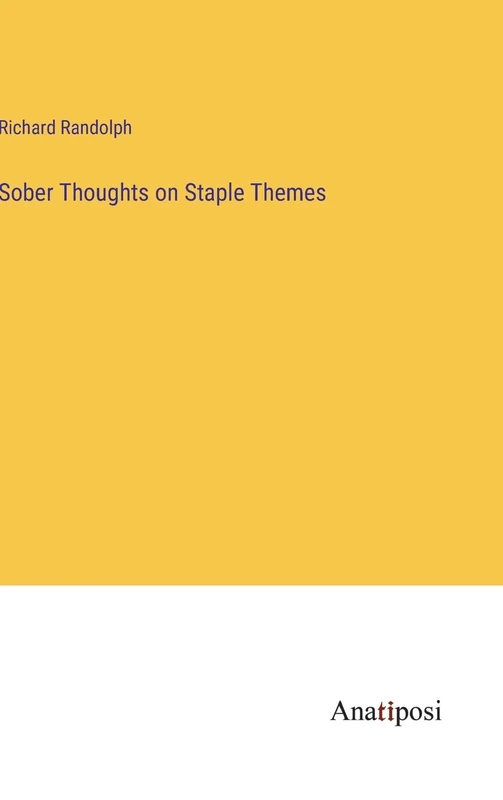 Richard Randolph

Sober Thoughts on Staple Themes

Anatiposi